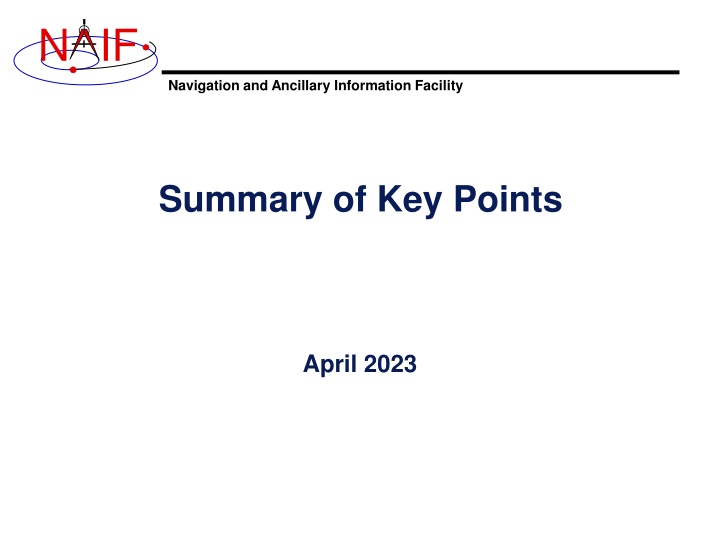 NAIF

Navigation and Ancillary Information Facility

Summary of Key Points

April 2023